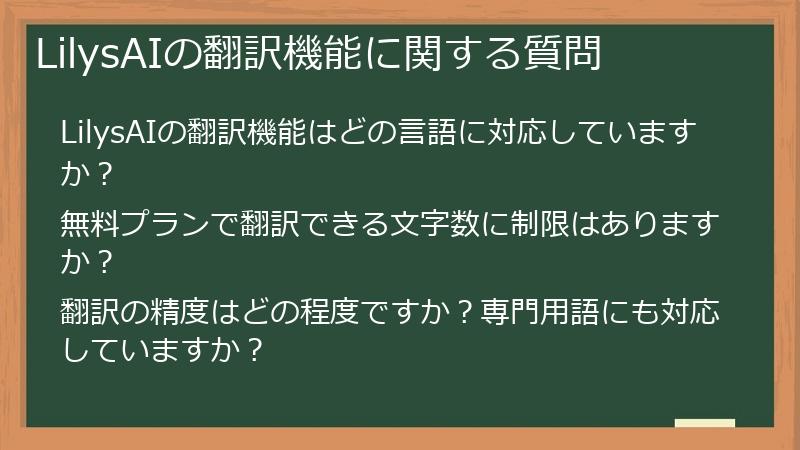 LilysAIの翻訳機能に関する質問

LilysAIの翻訳機能はどの言語に対応していますか？

無料プランで翻訳できる文字数に制限はありますか？

翻訳の精度はどの程度ですか？専門用語にも対応していますか？